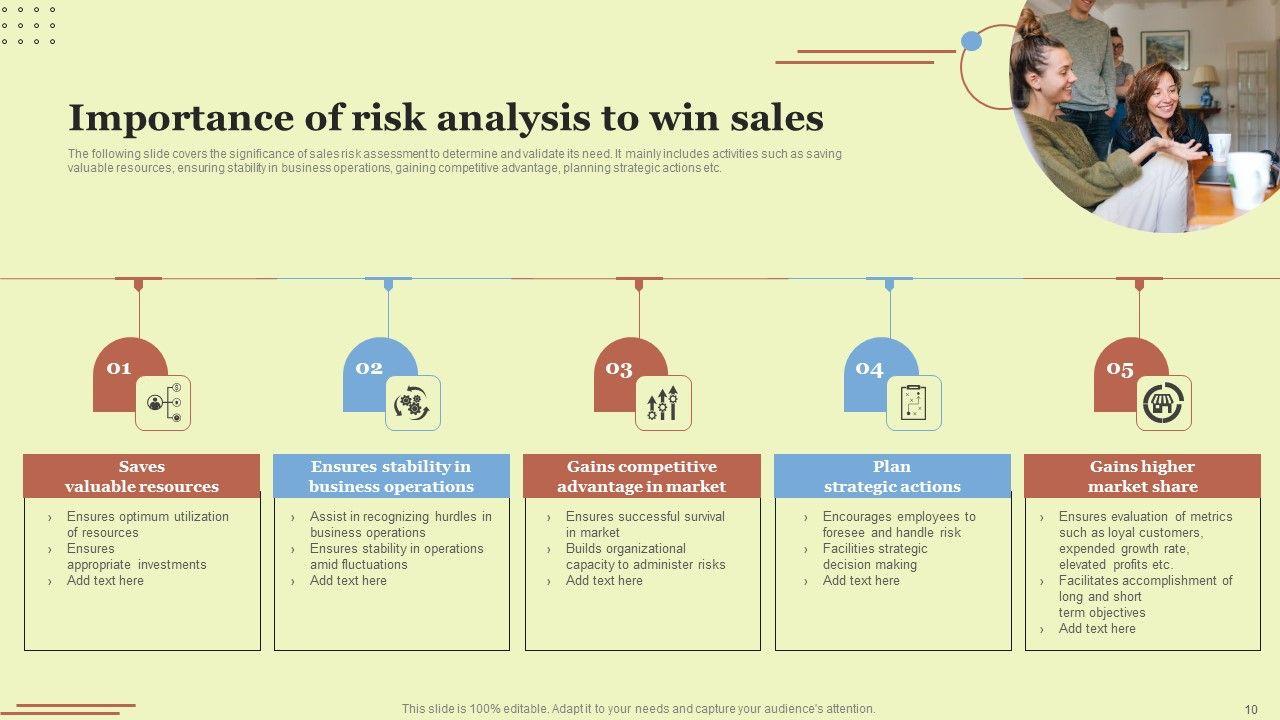 Importance of risk analysis to win sales

The following slide covers the significance of sales risk assessment to determine and validate its need. It mainly includes activities such as saving valuable resources, ensuring stability in business operations, gaining competitive advantage, planning strategic actions etc.

01

Saves valuable resources

› Ensures optimum utilization of resources
› Ensures appropriate investments
› Add text here

02

Ensures stability in business operations

› Assist in recognizing hurdles in business operations
› Ensures stability in operations amid fluctuations
› Add text here

03

Gains competitive advantage in market

› Ensures successful survival in market
› Builds organizational capacity to administer risks
› Add text here

04

Plan strategic actions

› Encourages employees to foresee and handle risk
› Facilities strategic decision making
› Add text here

05

Gains higher market share

› Ensures evaluation of metrics such as loyal customers, expended growth rate, elevated profits etc.
› Facilitates accomplishment of long and short term objectives
› Add text here

This slide is 100% editable. Adapt it to your needs and capture your audience's attention.

10